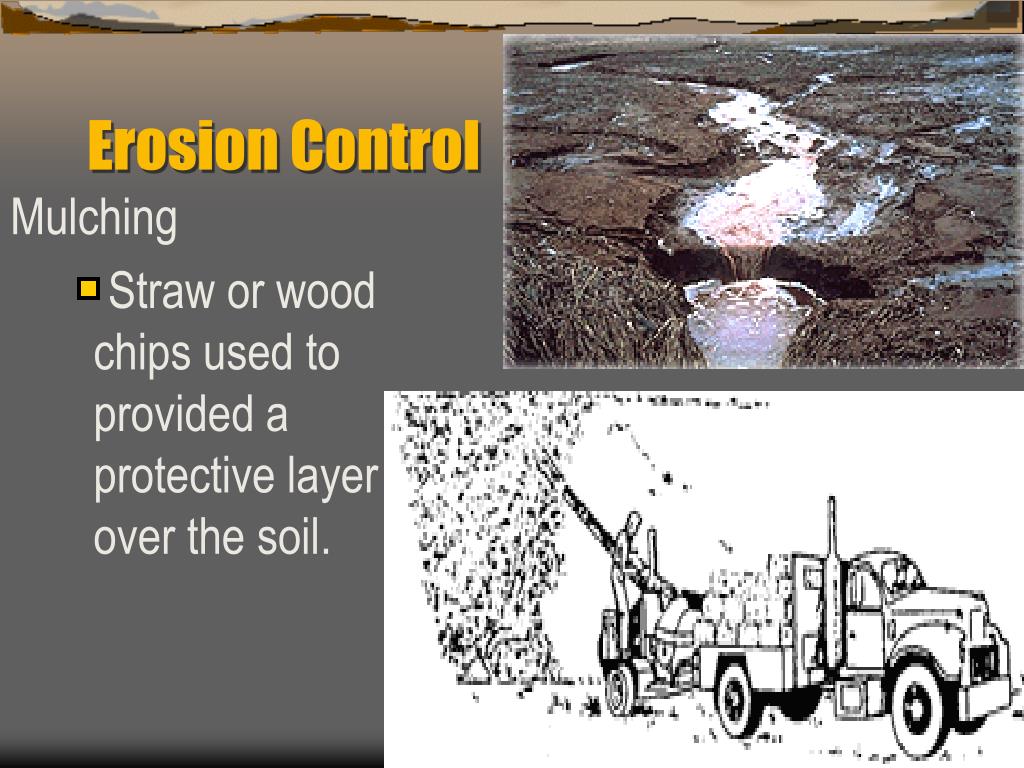 Erosion Control

Mulching

Straw or wood chips used to provided a protective layer over the soil.